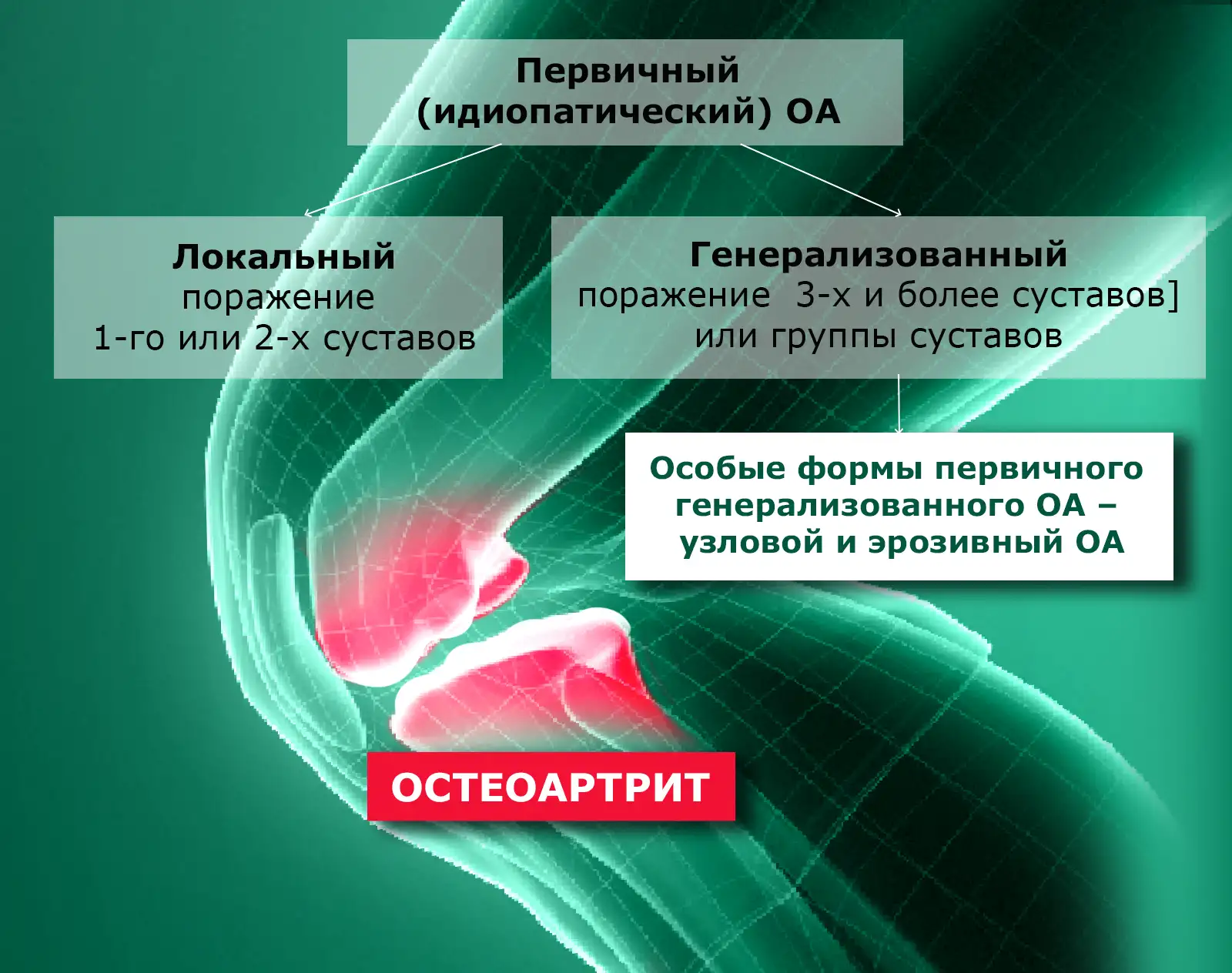 Первичный (идиопатический) ОА

Локальный
поражение
1-го или 2-х суставов

Генерализованный
поражение 3-х и более суставов]
или группы суставов

Особые формы первичного генерализованного ОА – узловой и эрозивный ОА

ОСТЕОАРТРИТ